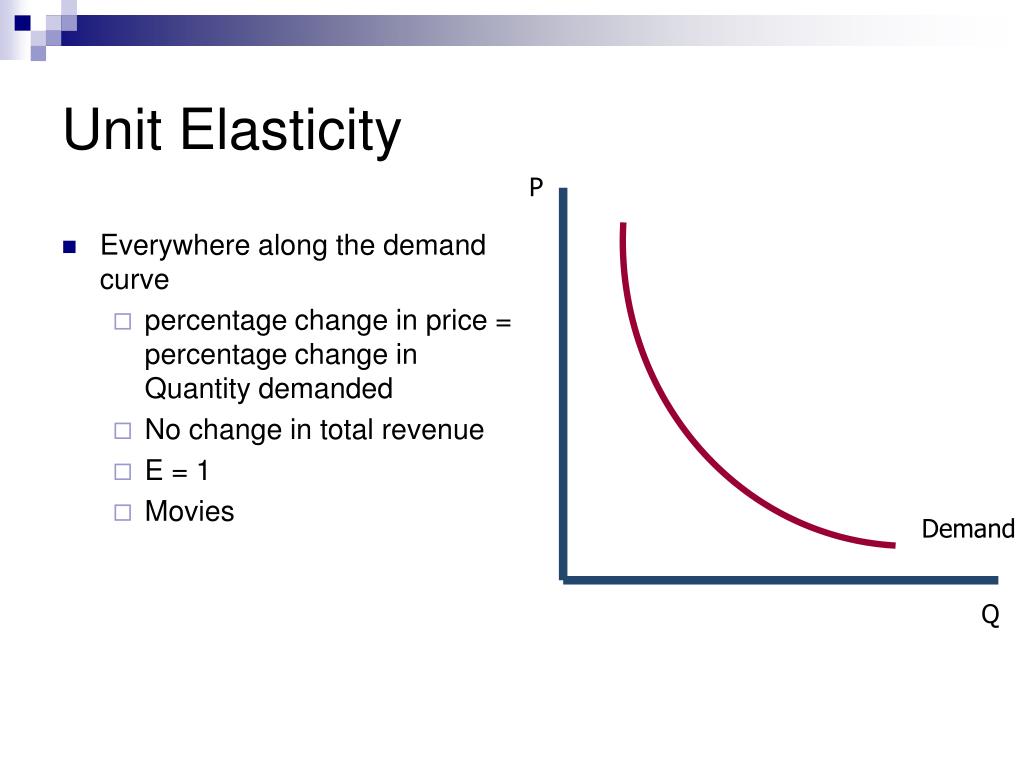 Unit Elasticity

Everywhere along the demand curve

percentage change in price = percentage change in Quantity demanded

No change in total revenue

E = 1

Movies

P

Demand

Q